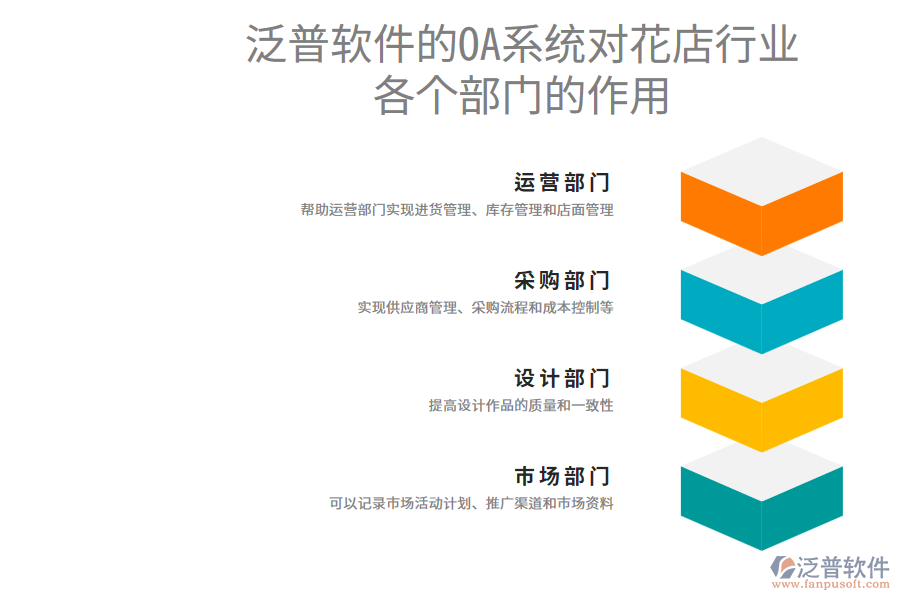 泛普软件的OA系统对花店行业各个部门的作用

运营部门
帮助运营部门实现进货管理、库存管理和店面管理

采购部门
实现供应商管理、采购流程和成本控制等

设计部门
提高设计作品的质量和一致性

市场部门
可以记录市场活动计划、推广渠道和市场资料

泛普软件
www.fanpusoft.com